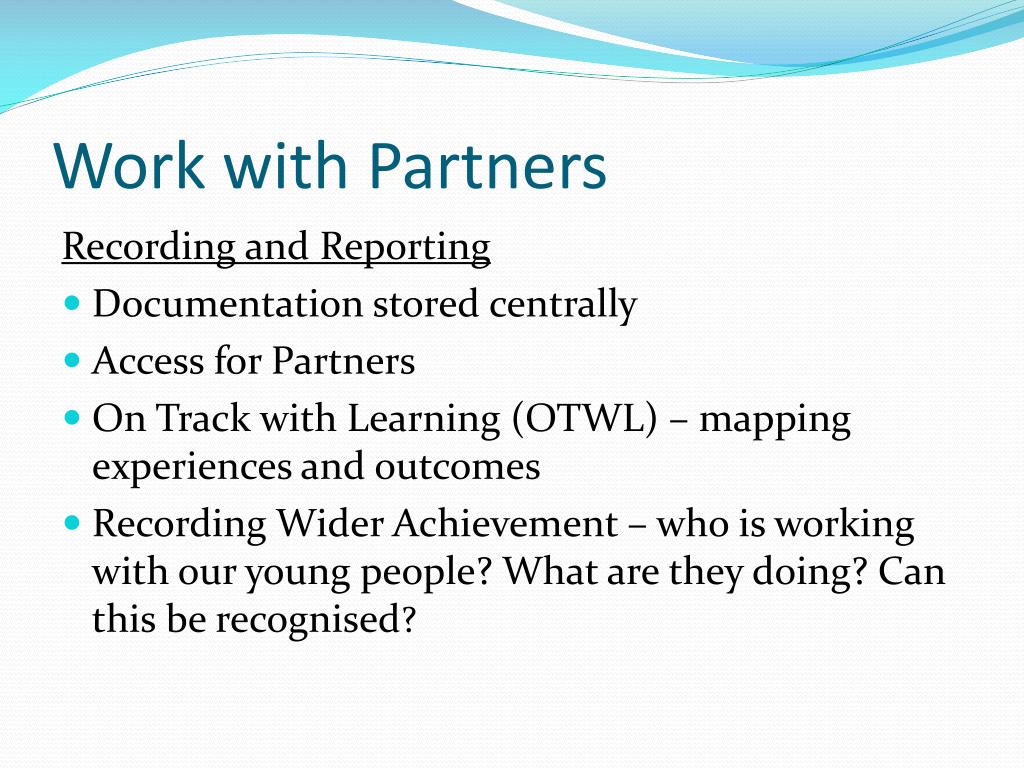 Work with Partners

Recording and Reporting

- Documentation stored centrally
- Access for Partners
- On Track with Learning (OTWL) – mapping experiences and outcomes
- Recording Wider Achievement – who is working with our young people? What are they doing? Can this be recognised?